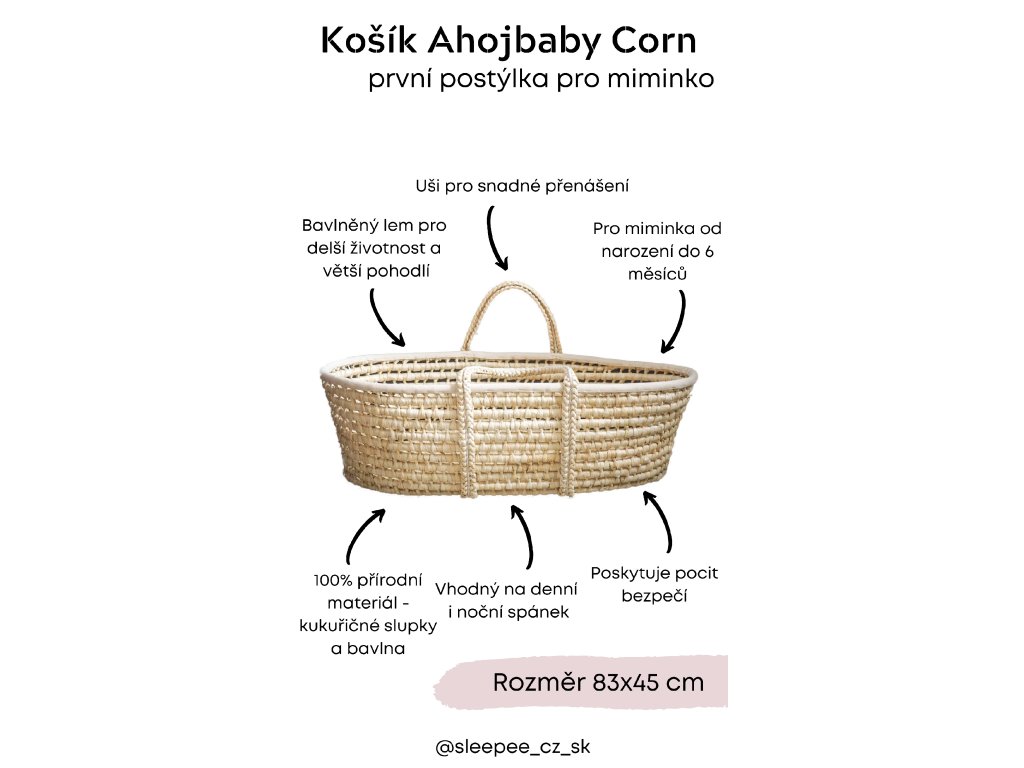 Košík Ahojbaby Corn
první postýlka pro miminko

Uši pro snadné přenášení

Bavlněný lem pro delší životnost a větší pohodlí

Pro miminka od narození do 6 měsíců

100% přírodní materiál - kukuřičné slupky a bavlna

Vhodný na denní i noční spánek

Poskytuje pocit bezpečí

Rozměr 83x45 cm

@sleepee_cz_sk